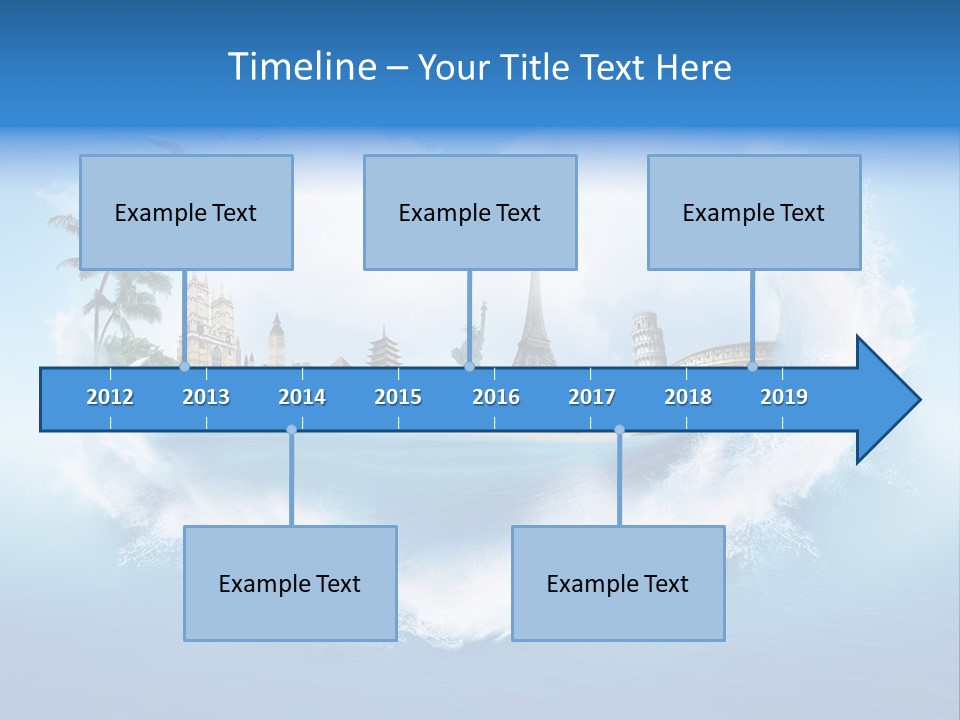 Timeline – Your Title Text Here

Example Text

Example Text

Example Text

2012 2013 2014 2015 2016 2017 2018 2019

Example Text

Example Text